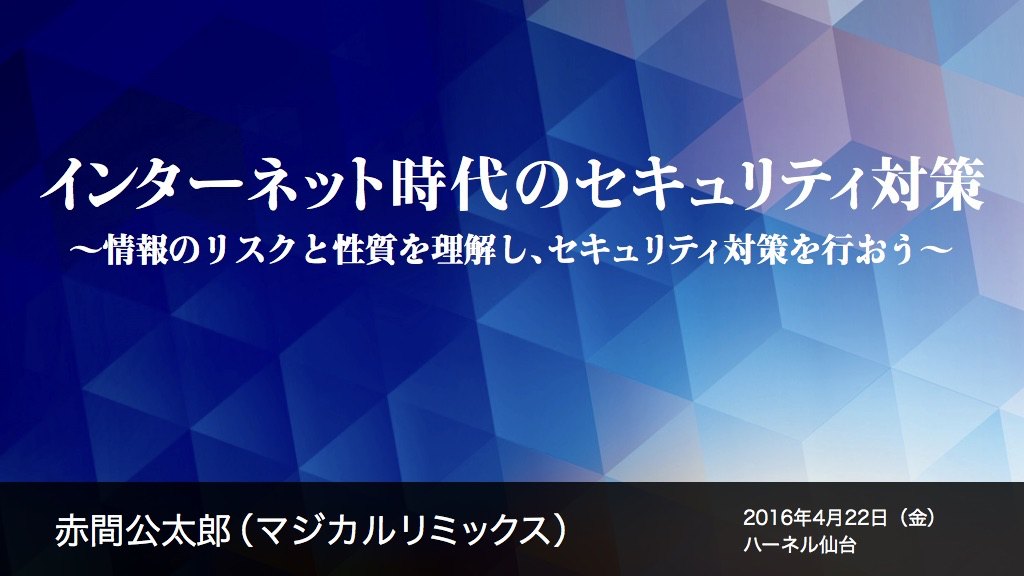 インターネット時代のセキュリティ対策
〜情報のリスクと性質を理解し、セキュリティ対策を行おう〜

赤間公太郎（マジカルリミックス）

2016年4月22日（金）
ハーネル仙台